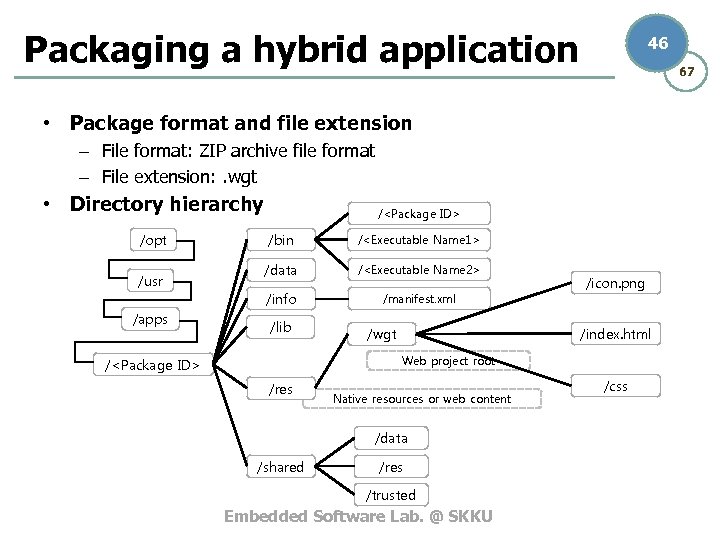 Packaging a hybrid application

46

67

• Package format and file extension
– File format: ZIP archive file format
– File extension: .wgt
• Directory hierarchy

/opt
/usr
/apps
/<Package ID>

/bin
/data
/info
/lib
/res
/shared

/<Package ID>
/<Executable Name1>
/<Executable Name2>
/manifest.xml
/wgt
Web project root
Native resources or web content

/icon.png
/index.html
/css

/data
/res
/trusted

Embedded Software Lab. @ SKKU